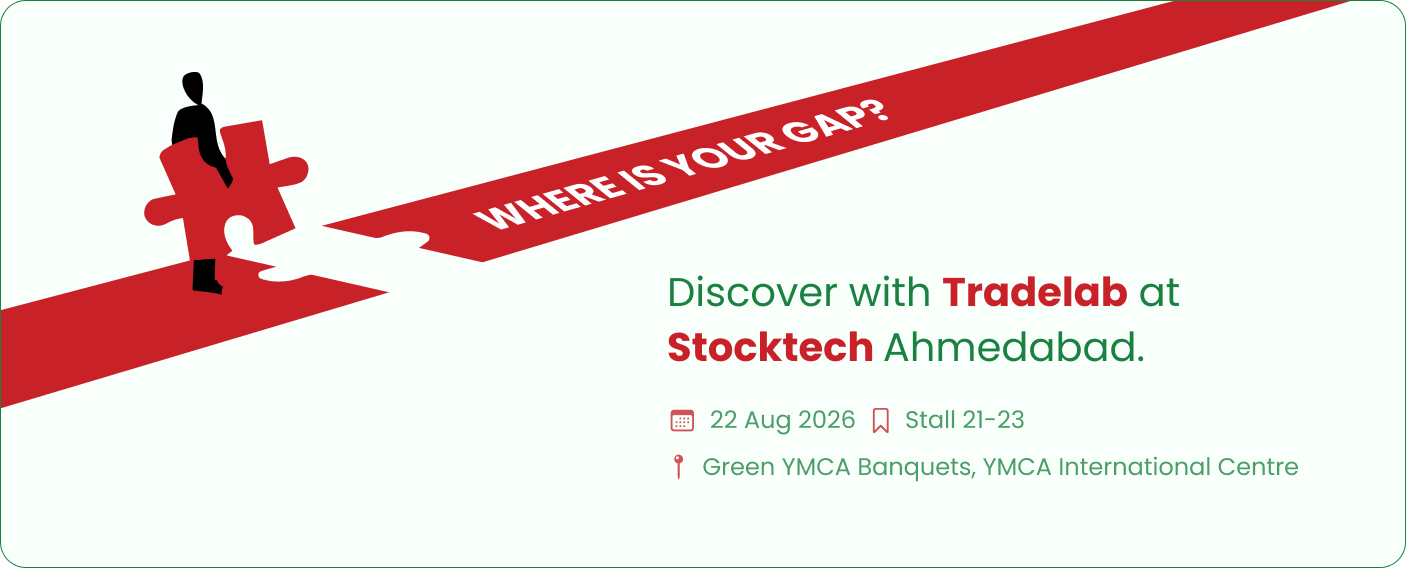 WHERE IS YOUR GAP?

Discover with Tradelab at Stocktech Ahmedabad.

22 Aug 2026 Stall 21-23

Green YMCA Banquets, YMCA International Centre